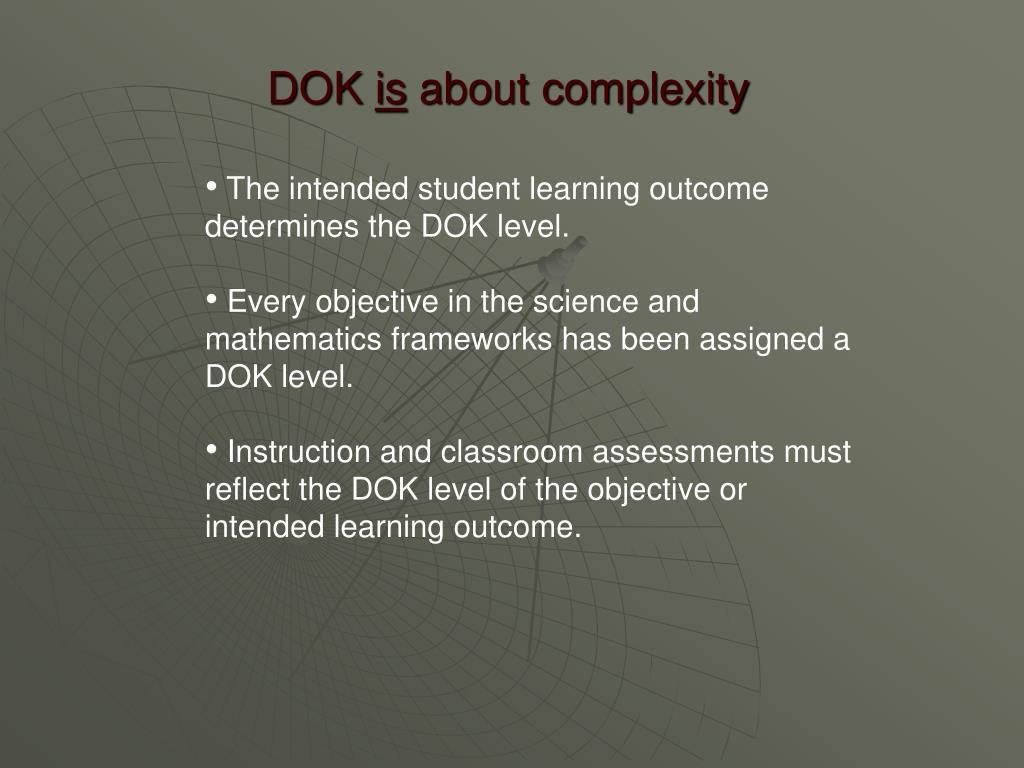 DOK is about complexity

• The intended student learning outcome determines the DOK level.

• Every objective in the science and mathematics frameworks has been assigned a DOK level.

• Instruction and classroom assessments must reflect the DOK level of the objective or intended learning outcome.